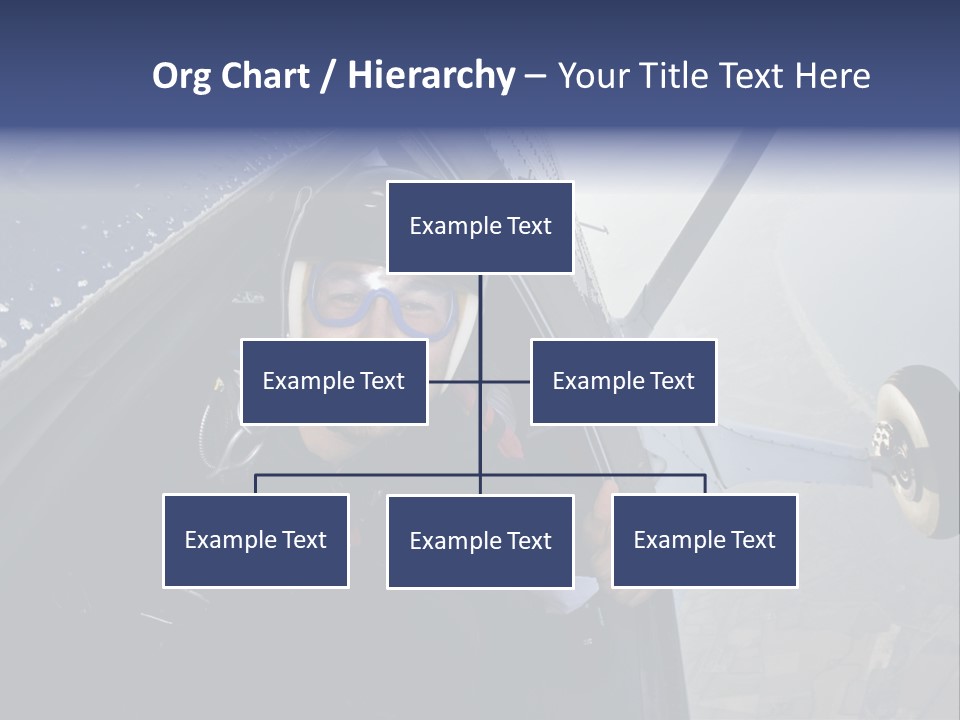 Org Chart / Hierarchy – Your Title Text Here

Example Text

Example Text

Example Text

Example Text

Example Text

Example Text